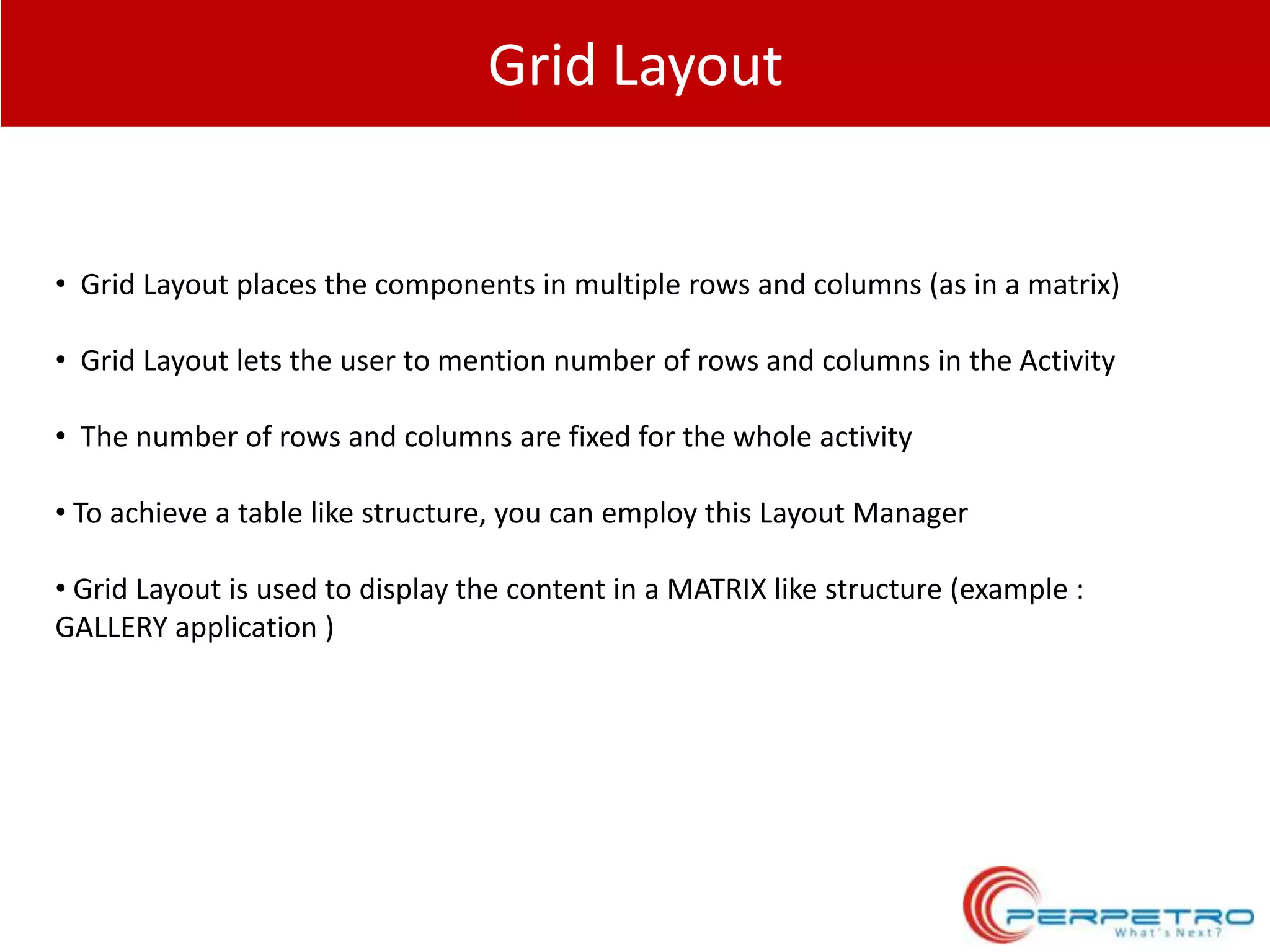 Grid Layout

• Grid Layout places the components in multiple rows and columns (as in a matrix)

• Grid Layout lets the user to mention number of rows and columns in the Activity

• The number of rows and columns are fixed for the whole activity

• To achieve a table like structure, you can employ this Layout Manager

• Grid Layout is used to display the content in a MATRIX like structure (example : GALLERY application )

PERPETRO
What's Next?